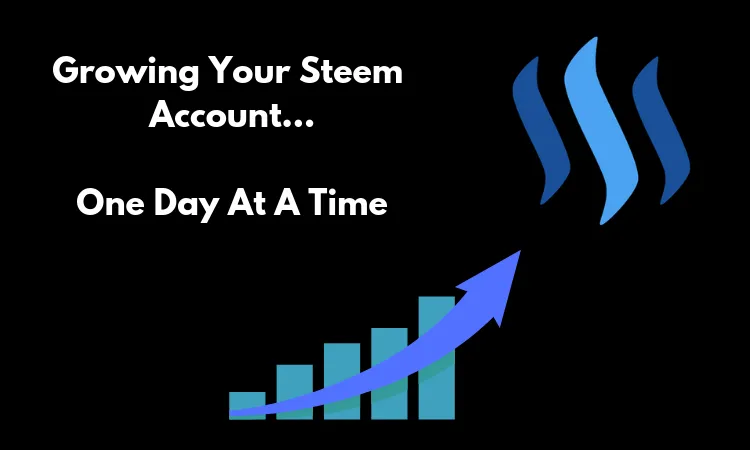 Growing Your Steem Account...

One Day At A Time